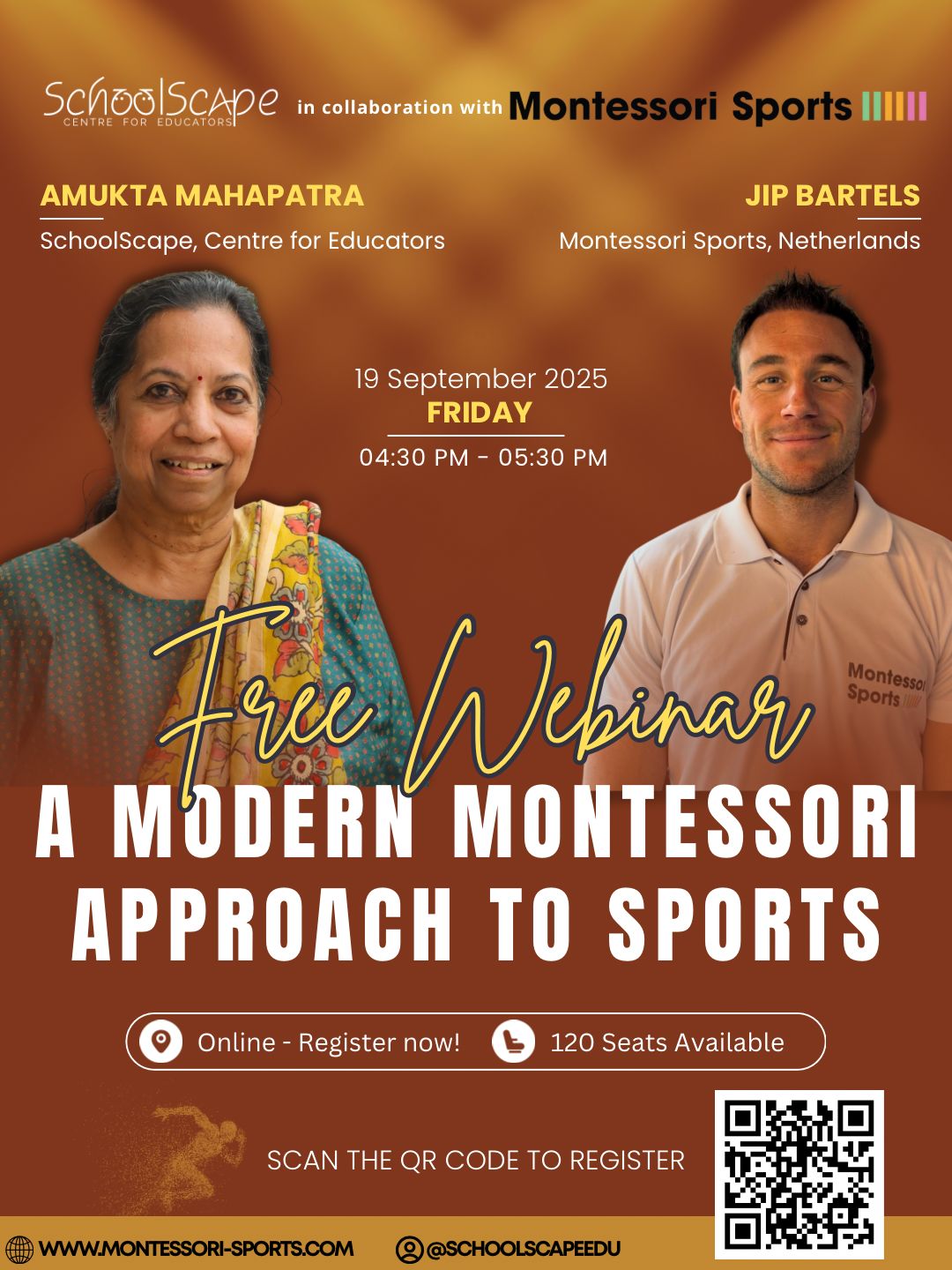 SchoolScape
CENTRE FOR EDUCATORS
in collaboration with Montessori Sports

AMUKTA MAHAPATRA
SchoolScape, Centre for Educators

JIP BARTELS
Montessori Sports, Netherlands

19 September 2025
FRIDAY
04:30 PM - 05:30 PM

Montessori Sports

Free Webinar
A MODERN MONTESSORI APPROACH TO SPORTS

Online - Register now!
120 Seats Available

SCAN THE QR CODE TO REGISTER

WWW.MONTESSORI-SPORTS.COM
@SCHOOLSCAPEEDU